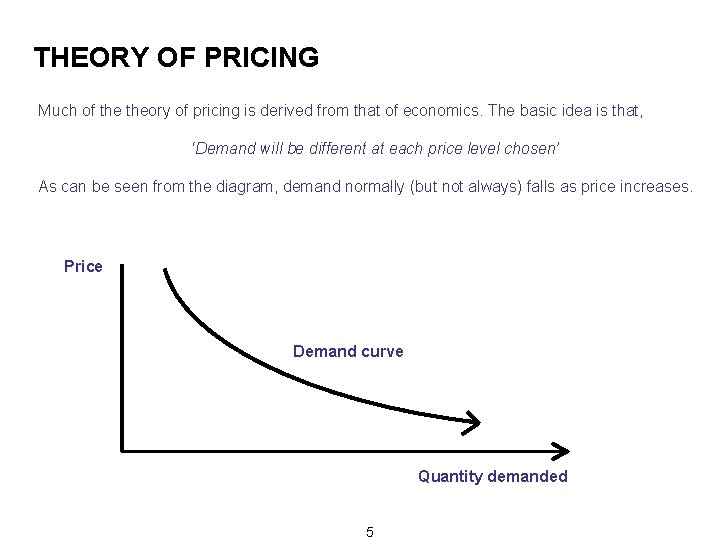 THEORY OF PRICING

Much of the theory of pricing is derived from that of economics. The basic idea is that,

'Demand will be different at each price level chosen'

As can be seen from the diagram, demand normally (but not always) falls as price increases.

Price

Demand curve

Quantity demanded

5